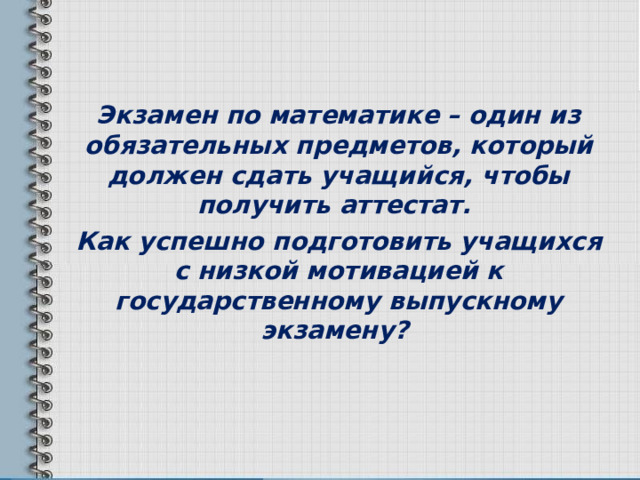 Экзамен по математике – один из обязательных предметов, который должен сдать учащийся, чтобы получить аттестат.

Как успешно подготовить учащихся с низкой мотивацией к государственному выпускному экзамену?